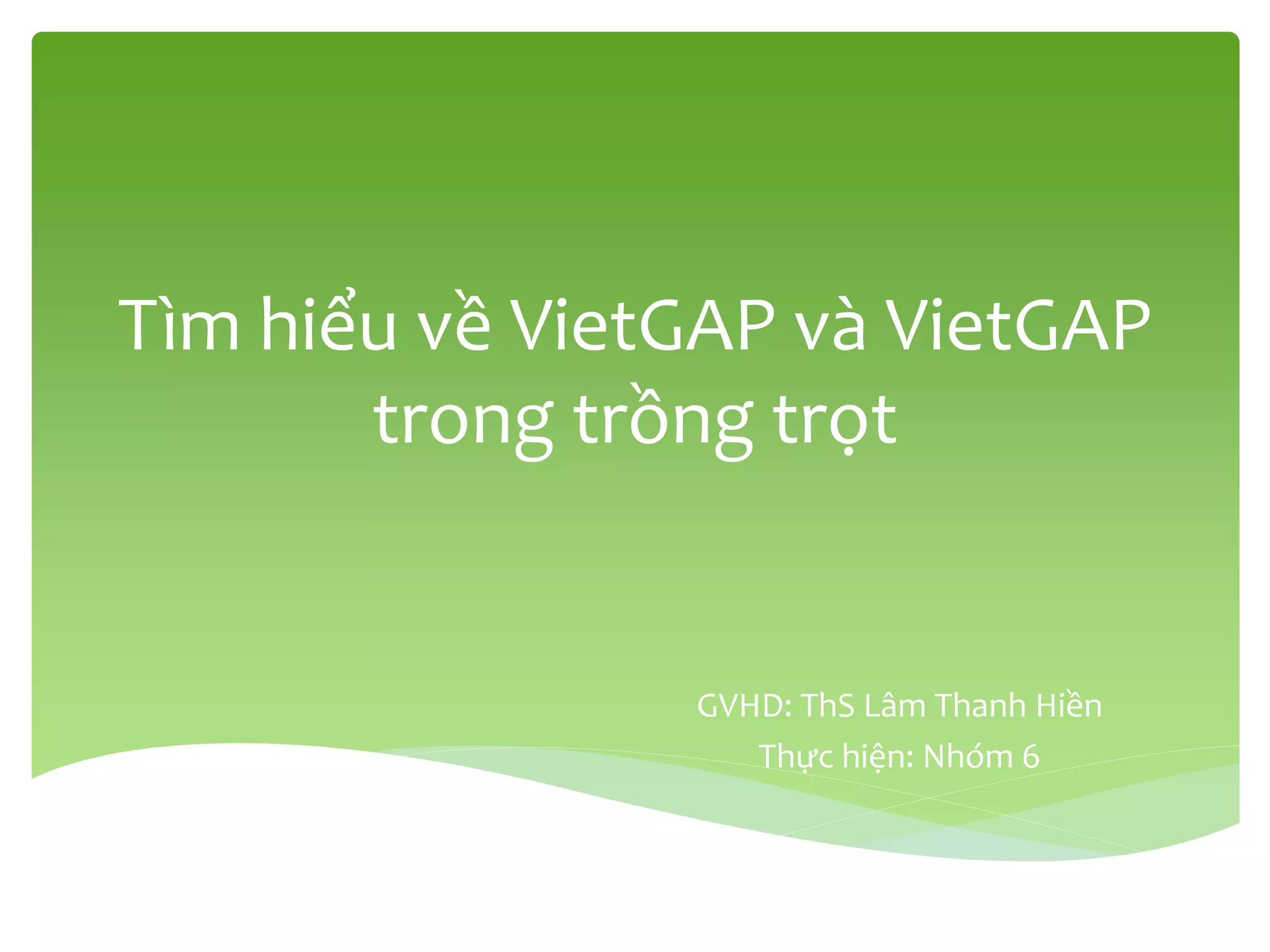 Tìm hiểu về VietGAP và VietGAP trong trồng trọt

GVHD: ThS Lâm Thanh Hiền
Thực hiện: Nhóm 6